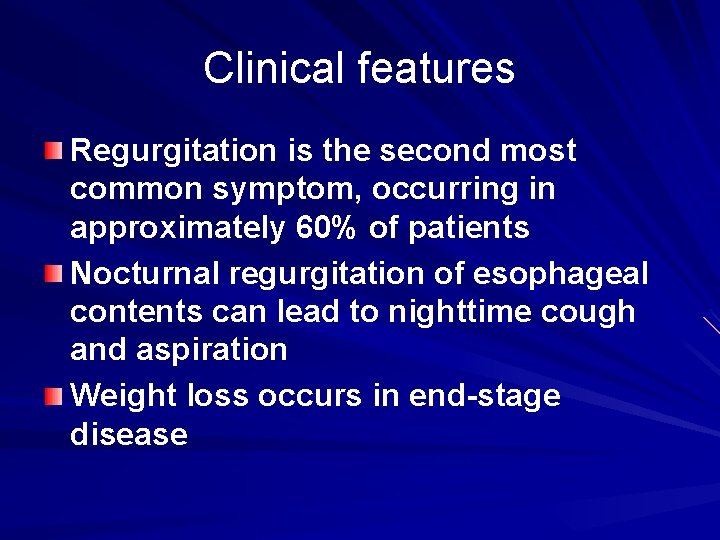 Clinical features

Regurgitation is the second most common symptom, occurring in approximately 60% of patients

Nocturnal regurgitation of esophageal contents can lead to nighttime cough and aspiration

Weight loss occurs in end-stage disease